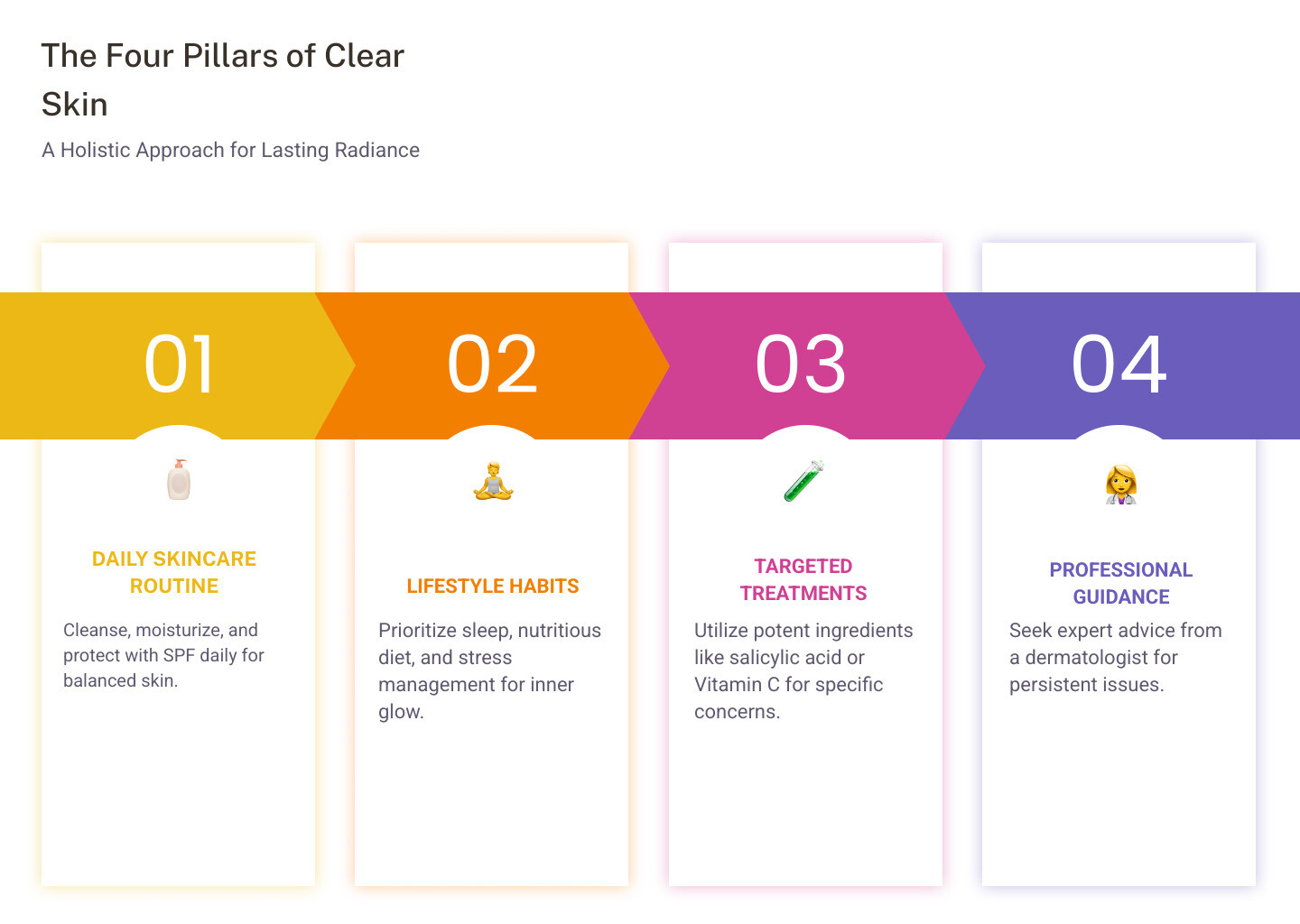 The Four Pillars of Clear Skin

A Holistic Approach for Lasting Radiance

01

DAILY SKINCARE ROUTINE

Cleanse, moisturize, and protect with SPF daily for balanced skin.

02

LIFESTYLE HABITS

Prioritize sleep, nutritious diet, and stress management for inner glow.

03

TARGETED TREATMENTS

Utilize potent ingredients like salicylic acid or Vitamin C for specific concerns.

04

PROFESSIONAL GUIDANCE

Seek expert advice from a dermatologist for persistent issues.